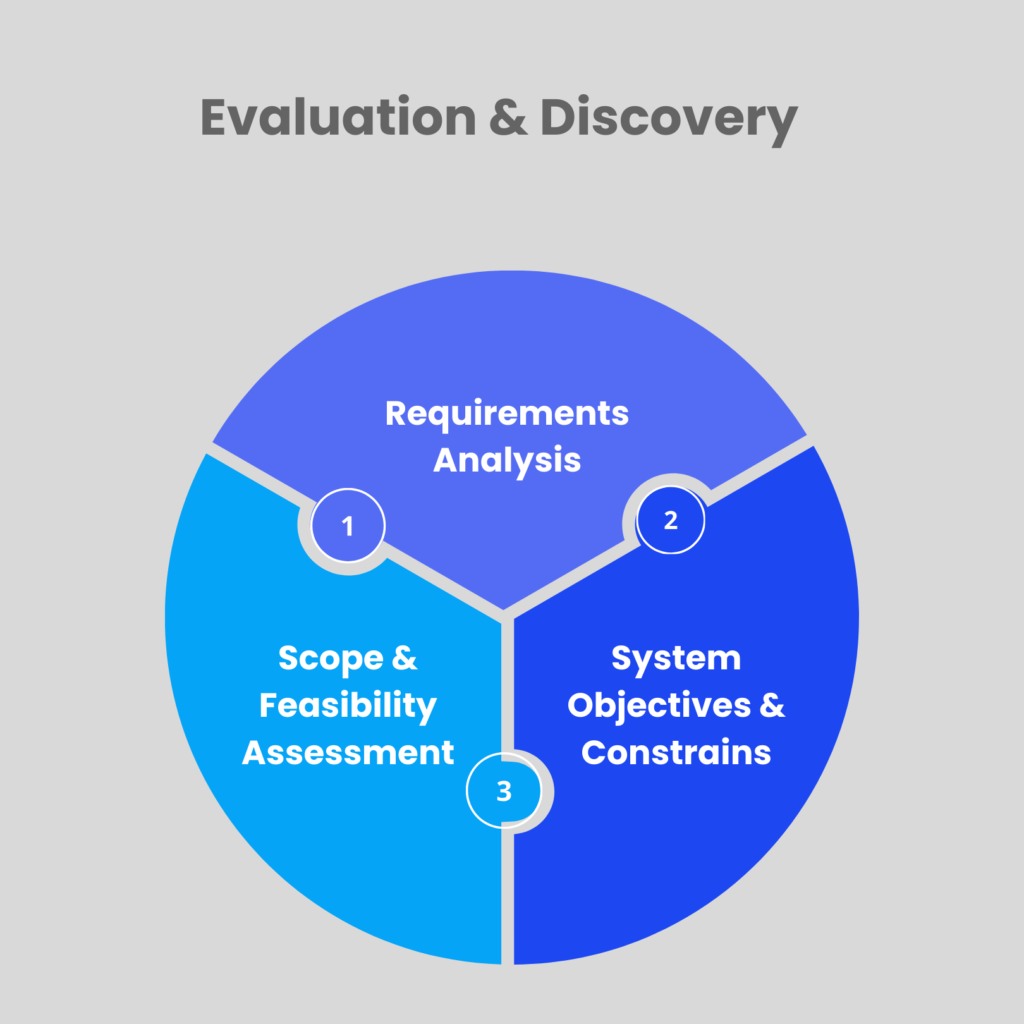 Evaluation & Discovery

Requirements Analysis

1

2

Scope & Feasibility Assessment

System Objectives & Constrains

3